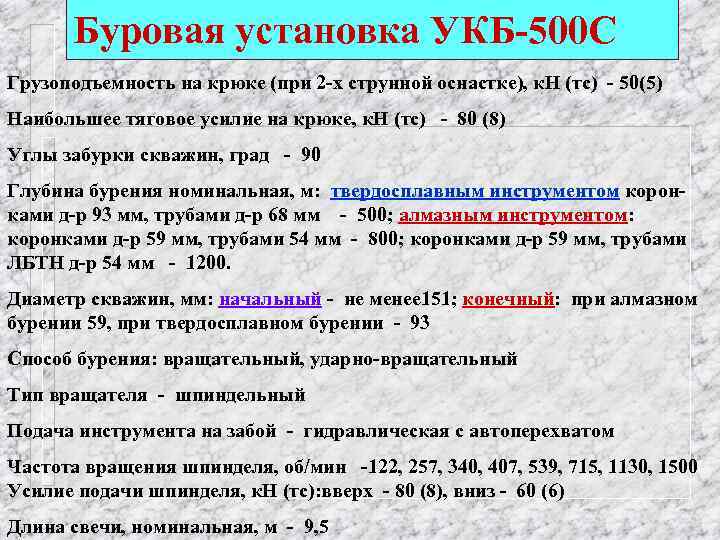 Буровая установка УКБ-500С

Грузоподъемность на крюке (при 2-х струнной оснастке), кН (тс) - 50(5)

Наибольшее тяговое усилие на крюке, кН (тс) - 80 (8)

Углы забурки скважин, град - 90

Глубина бурения номинальная, м: твердосплавным инструментом коронками д-р 93 мм, трубами д-р 68 мм - 500; алмазным инструментом: коронками д-р 59 мм, трубами 54 мм - 800; коронками д-р 59 мм, трубами ЛБТН д-р 54 мм - 1200.

Диаметр скважин, мм: начальный - не менее151; конечный: при алмазном бурении 59, при твердосплавном бурении - 93

Способ бурения: вращательный, ударно-вращательный

Тип вращателя - шпиндельный

Подача инструмента на забой - гидравлическая с автоперехватом

Частота вращения шпинделя, об/мин -122, 257, 340, 407, 539, 715, 1130, 1500
Усилие подачи шпинделя, кН (тс):вверх - 80 (8), вниз - 60 (6)

Длина свечи, номинальная, м - 9,5